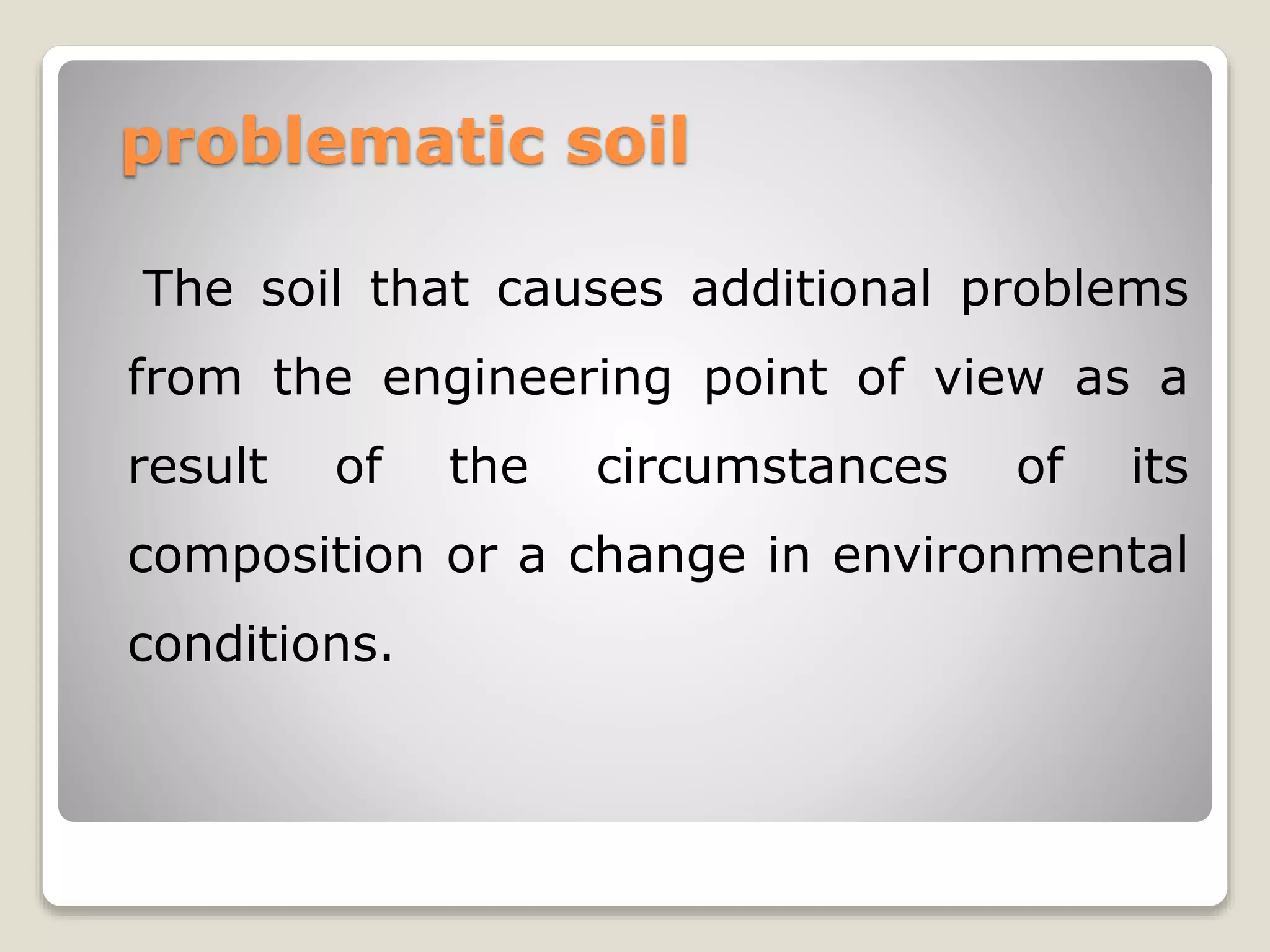 problematic soil

The soil that causes additional problems from the engineering point of view as a result of the circumstances of its composition or a change in environmental conditions.